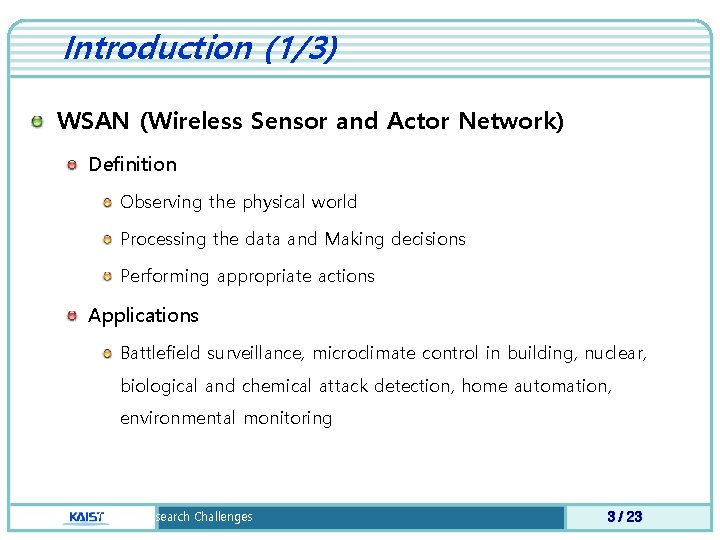 Introduction (1/3)

WSAN (Wireless Sensor and Actor Network)

Definition

Observing the physical world

Processing the data and Making decisions

Performing appropriate actions

Applications

Battlefield surveillance, microclimate control in building, nuclear, biological and chemical attack detection, home automation, environmental monitoring

KAIST

search Challenges

3 / 23